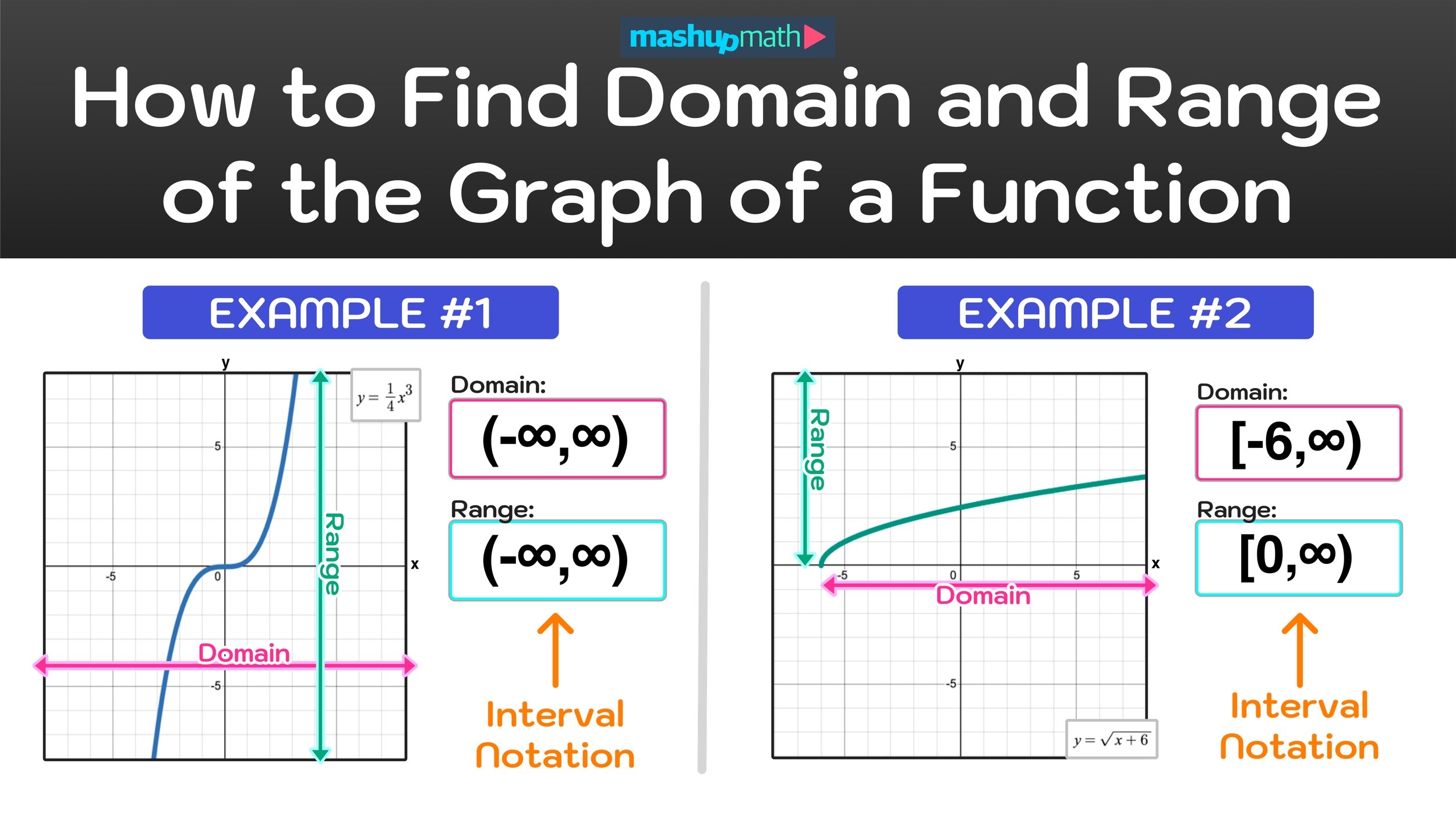 mashupmath

How to Find Domain and Range of the Graph of a Function

EXAMPLE #1

y

$y = \frac{1}{4}x^3$

5

-5

0

x

-5

Range

Domain

Domain:

$(-\infty,\infty)$

Range:

$(-\infty,\infty)$

Interval Notation

EXAMPLE #2

y

Range

5

-5

0

5

x

Domain

-5

$y = \sqrt{x+6}$

Domain:

$[-6,\infty)$

Range:

$[0,\infty)$

Interval Notation